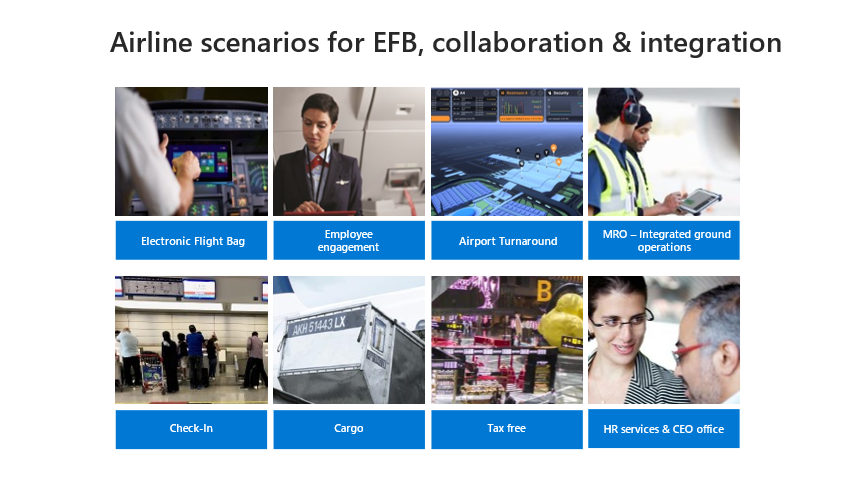 Airline scenarios for EFB, collaboration & integration

Electronic Flight Bag

Employee engagement

Airport Turnaround

MRO – Integrated ground operations

AKH 51443 LX

B

Check-In

Cargo

Tax free

HR services & CEO office